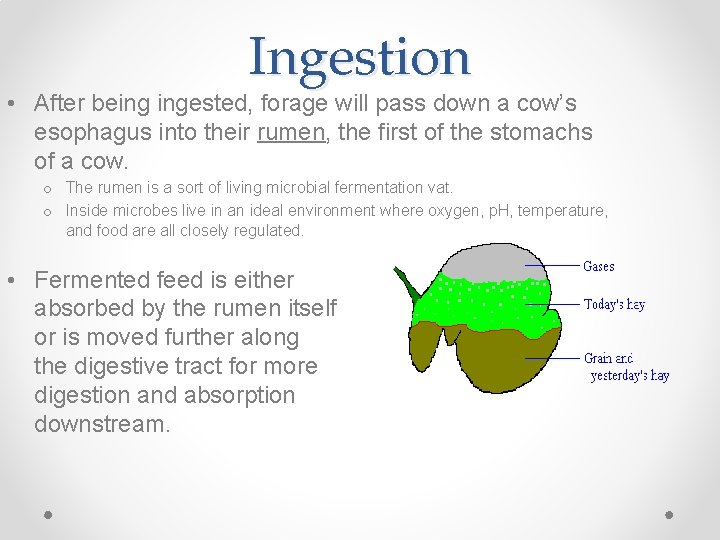 Ingestion

• After being ingested, forage will pass down a cow's esophagus into their rumen, the first of the stomachs of a cow.

o The rumen is a sort of living microbial fermentation vat.

o Inside microbes live in an ideal environment where oxygen, pH, temperature, and food are all closely regulated.

• Fermented feed is either absorbed by the rumen itself or is moved further along the digestive tract for more digestion and absorption downstream.

Gases

Today's hay

Grain and yesterday's hay